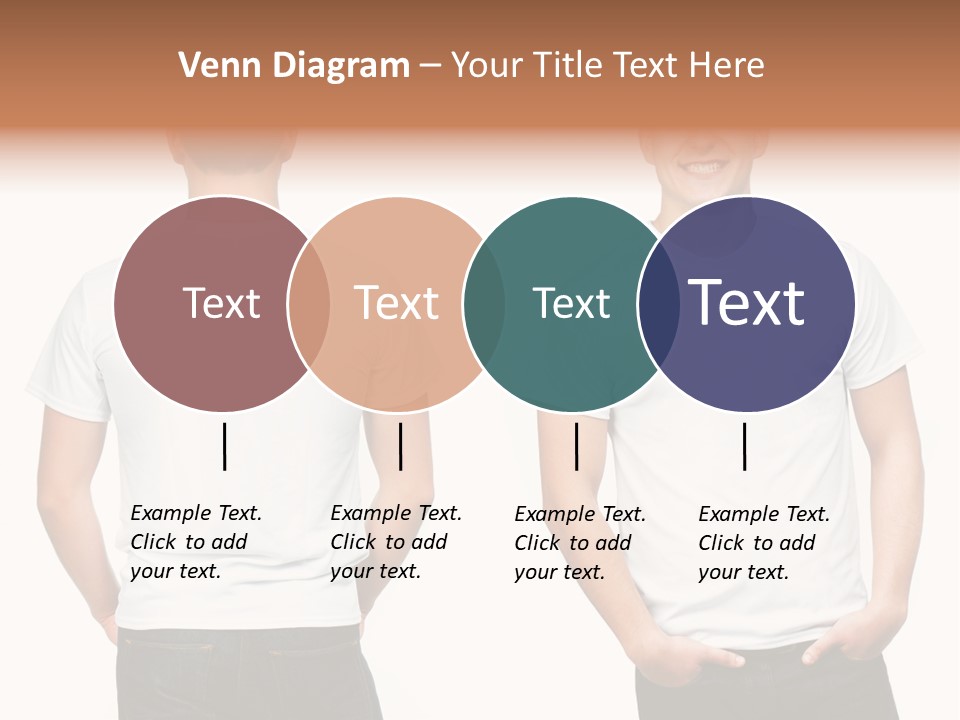 Venn Diagram – Your Title Text Here

Text

Text

Text

Text

Example Text. Click to add your text.

Example Text. Click to add your text.

Example Text. Click to add your text.

Example Text. Click to add your text.